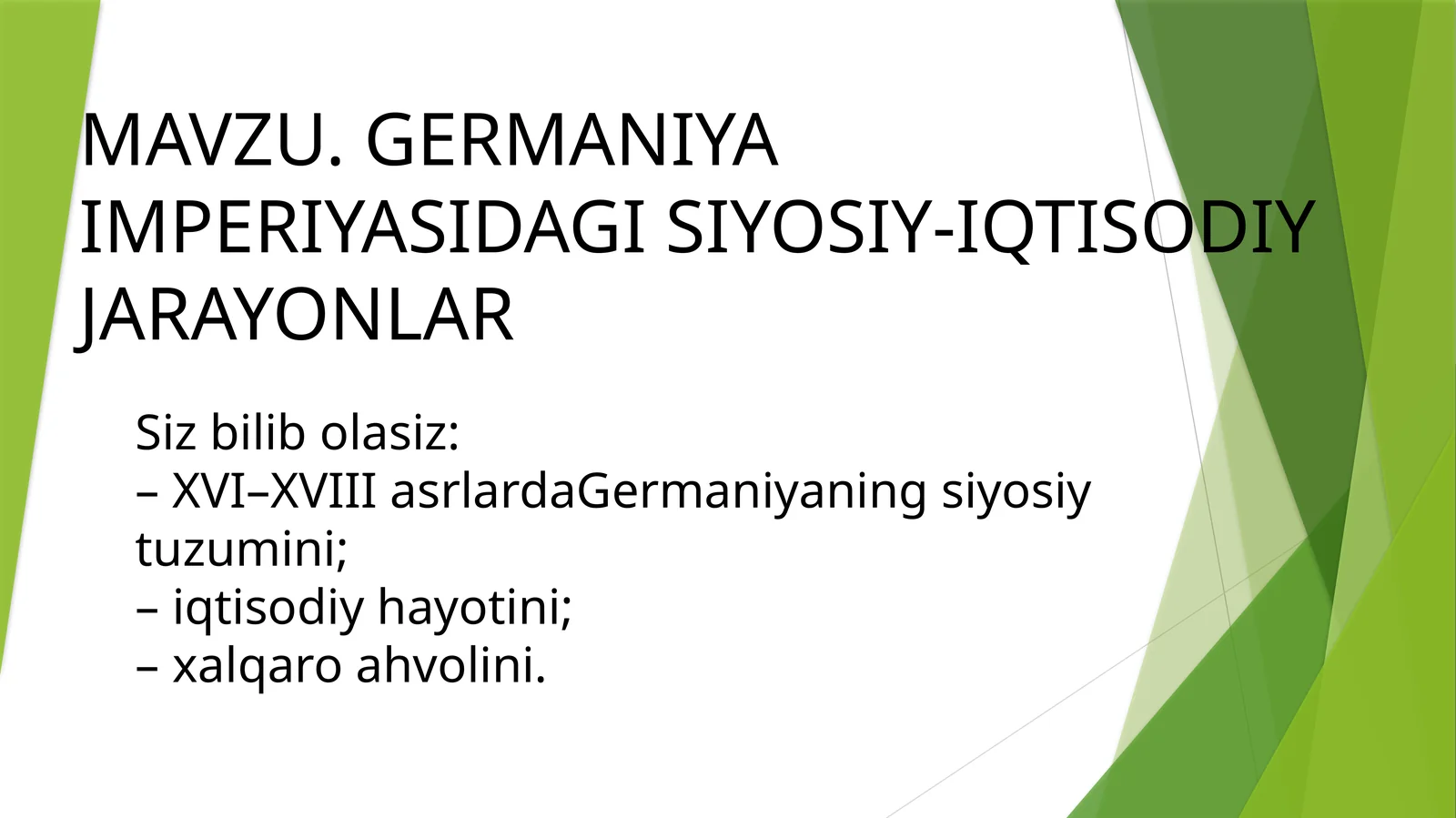 MAVZU. GERMANIYA IMPERIYASIDAGI SIYOSIY-IQTISODIY JARAYONLAR

Siz bilib olasiz:
– XVI–XVIII asrlardaGermaniyaning siyosiy tuzumini;
– iqtisodiy hayotini;
– xalqaro ahvolini.